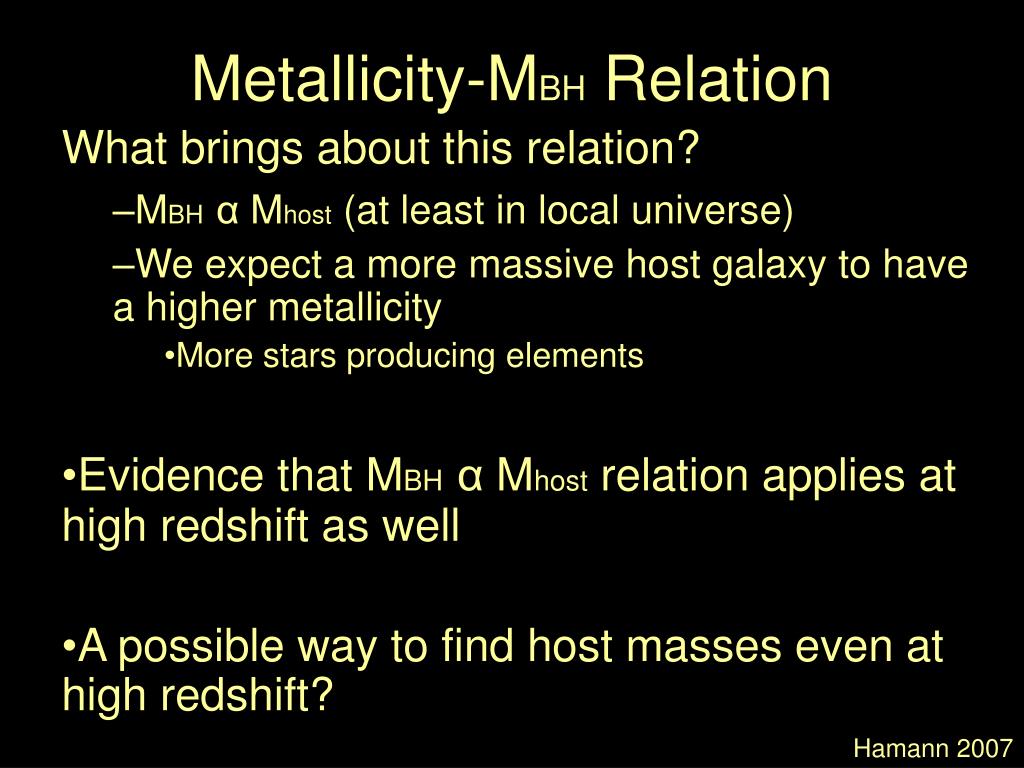 Metallicity-$M_{BH}$ Relation

What brings about this relation?

–$M_{BH}$ α $M_{host}$ (at least in local universe)

–We expect a more massive host galaxy to have a higher metallicity

•More stars producing elements

•Evidence that $M_{BH}$ α $M_{host}$ relation applies at high redshift as well

•A possible way to find host masses even at high redshift?

Hamann 2007